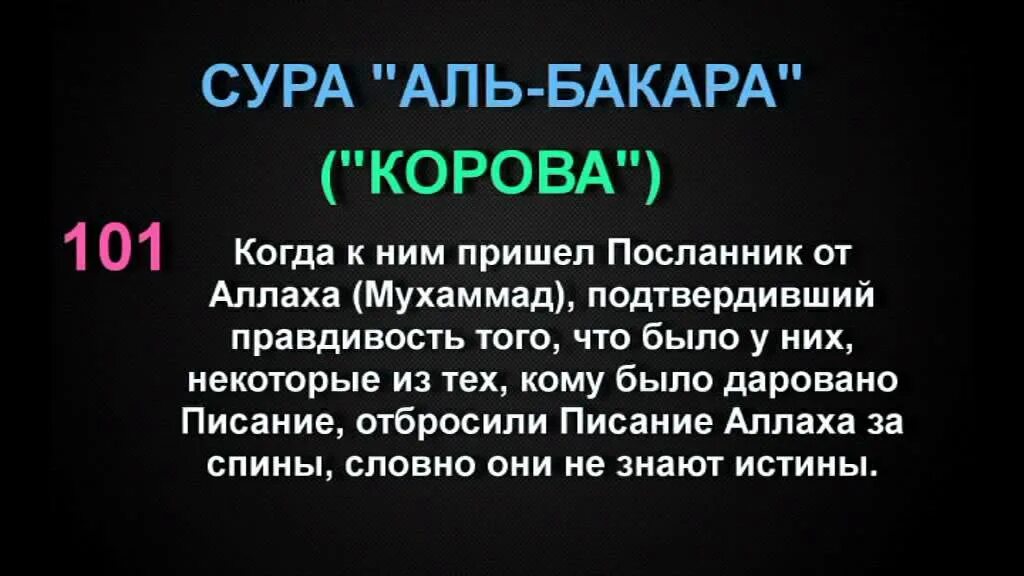 СУРА "АЛЬ-БАКАРА"
("КОРОВА")

101 Когда к ним пришел Посланник от Аллаха (Мухаммад), подтвердивший правдивость того, что было у них, некоторые из тех, кому было даровано Писание, отбросили Писание Аллаха за спины, словно они не знают истины.